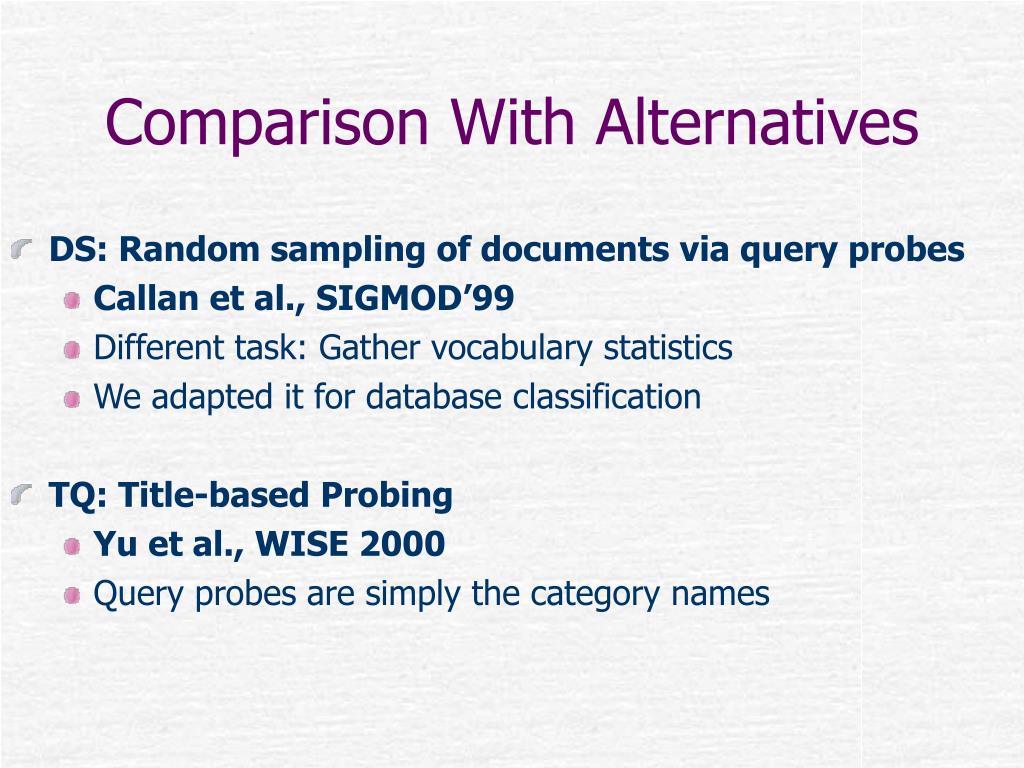 Comparison With Alternatives

DS: Random sampling of documents via query probes
Callan et al., SIGMOD’99
Different task: Gather vocabulary statistics
We adapted it for database classification

TQ: Title-based Probing
Yu et al., WISE 2000
Query probes are simply the category names